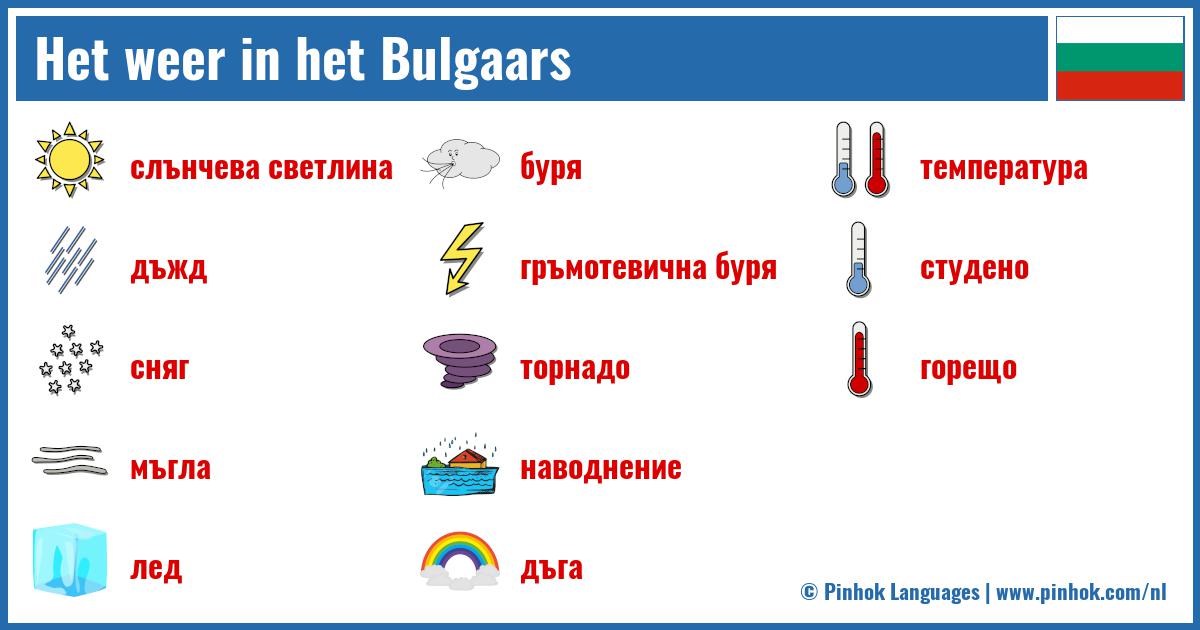 Het weer in het Bulgaars

слънчева светлина

дъжд

сняг

мъгла

лед

буря

гръмотевична буря

торнадо

наводнение

дъга

температура

студено

горещо

© Pinhok Languages | www.pinhok.com/nl